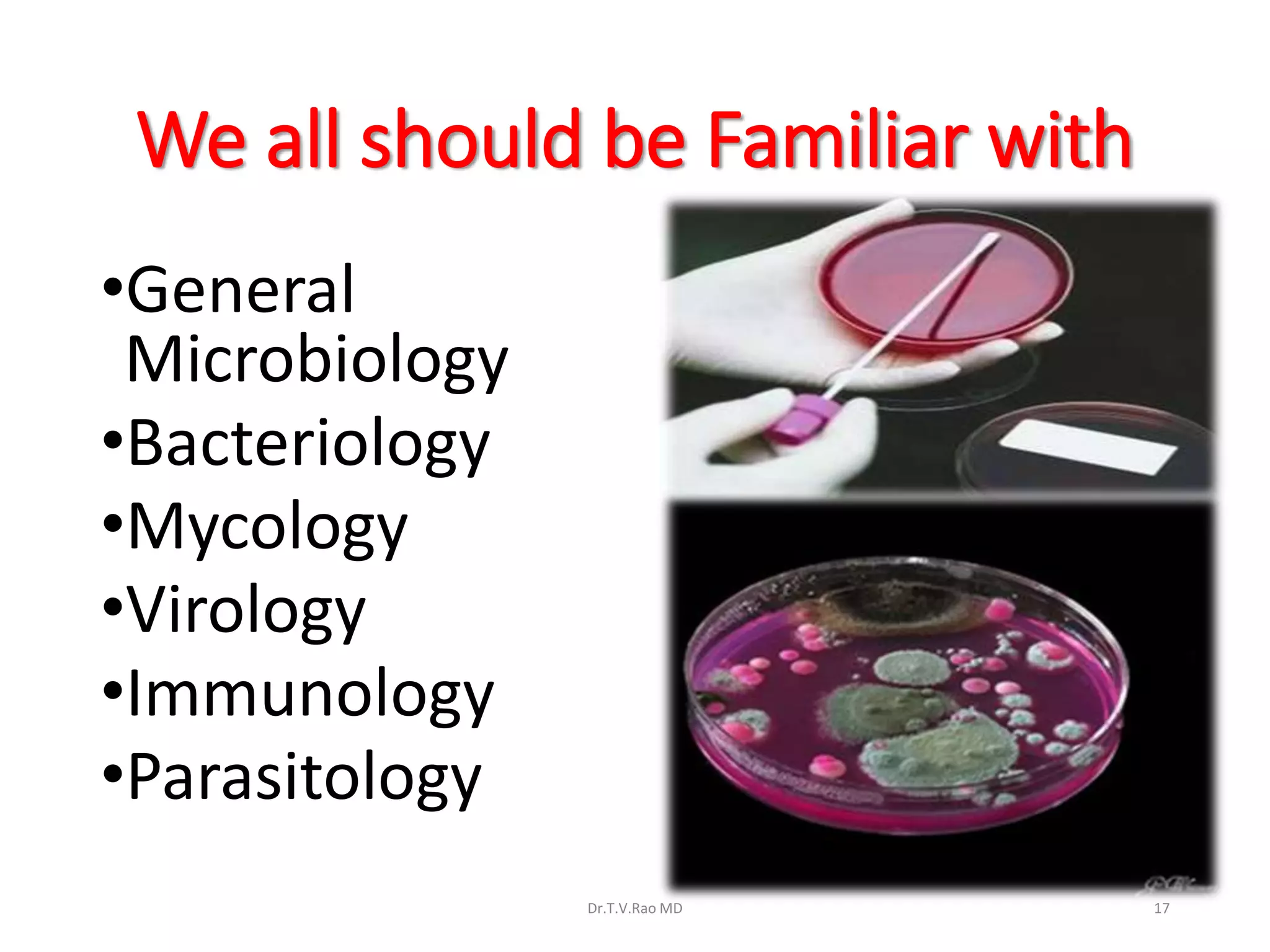 We all should be Familiar with

•General Microbiology
•Bacteriology
•Mycology
•Virology
•Immunology
•Parasitology

Dr.T.V.Rao MD

17